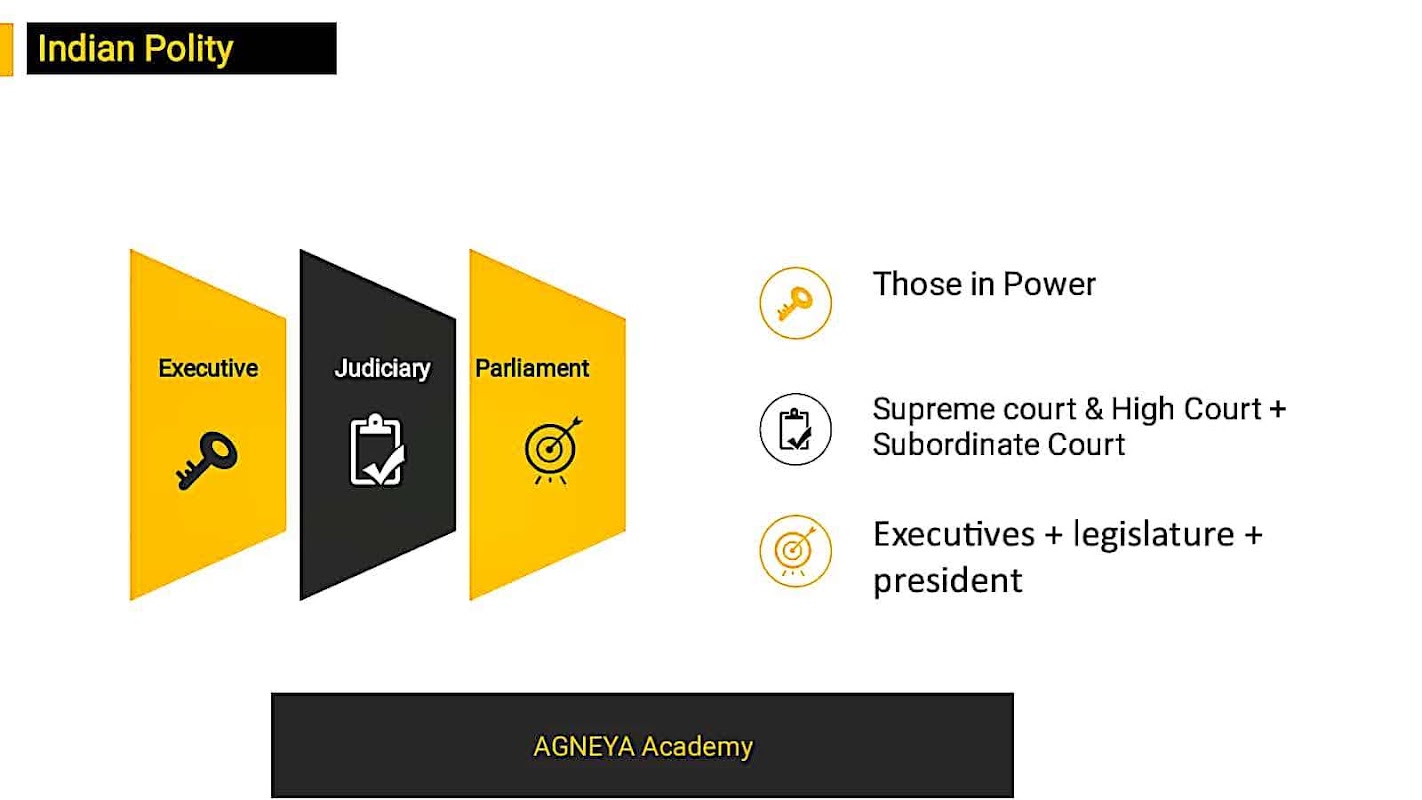 Indian Polity

Executive

Judiciary

Parliament

Those in Power

Supreme court & High Court + Subordinate Court

Executives + legislature + president

AGNEYA Academy